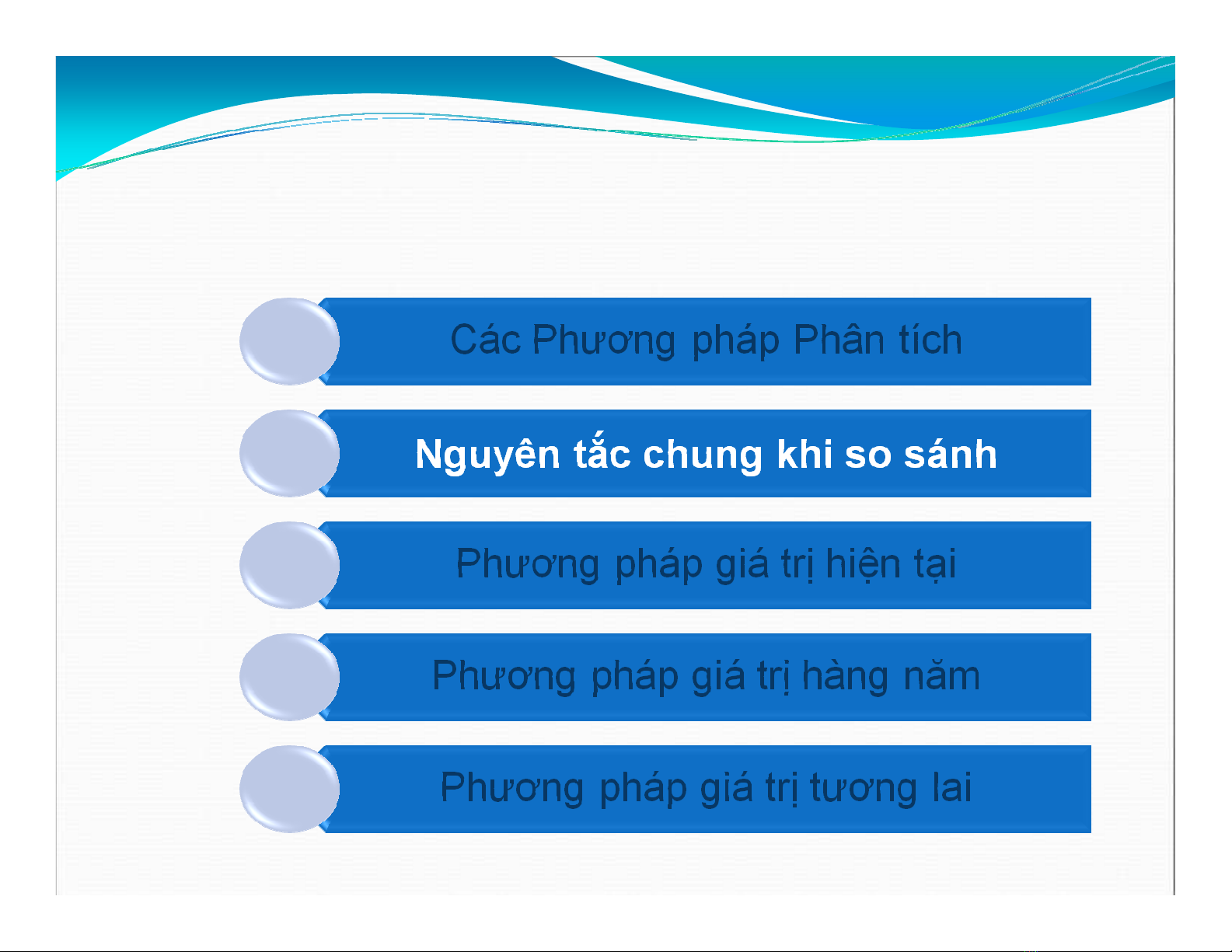 Các Phương pháp Phân tích

Nguyên tắc chung khi so sánh

Phương pháp giá trị hiện tại

Phương pháp giá trị hàng năm

Phương pháp giá trị tương lai